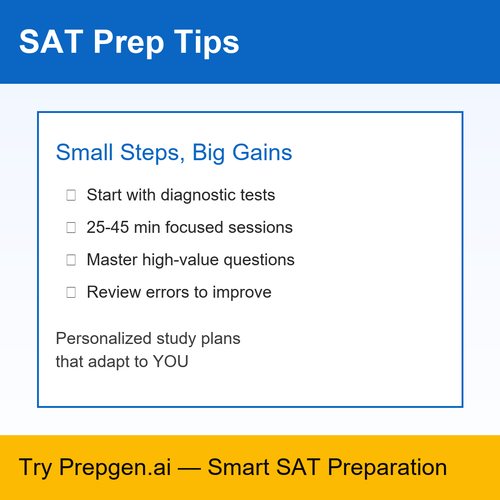 SAT Prep Tips

Small Steps, Big Gains

☐ Start with diagnostic tests

☐ 25-45 min focused sessions

☐ Master high-value questions

☐ Review errors to improve

Personalized study plans that adapt to YOU

Try Prepgen.ai — Smart SAT Preparation